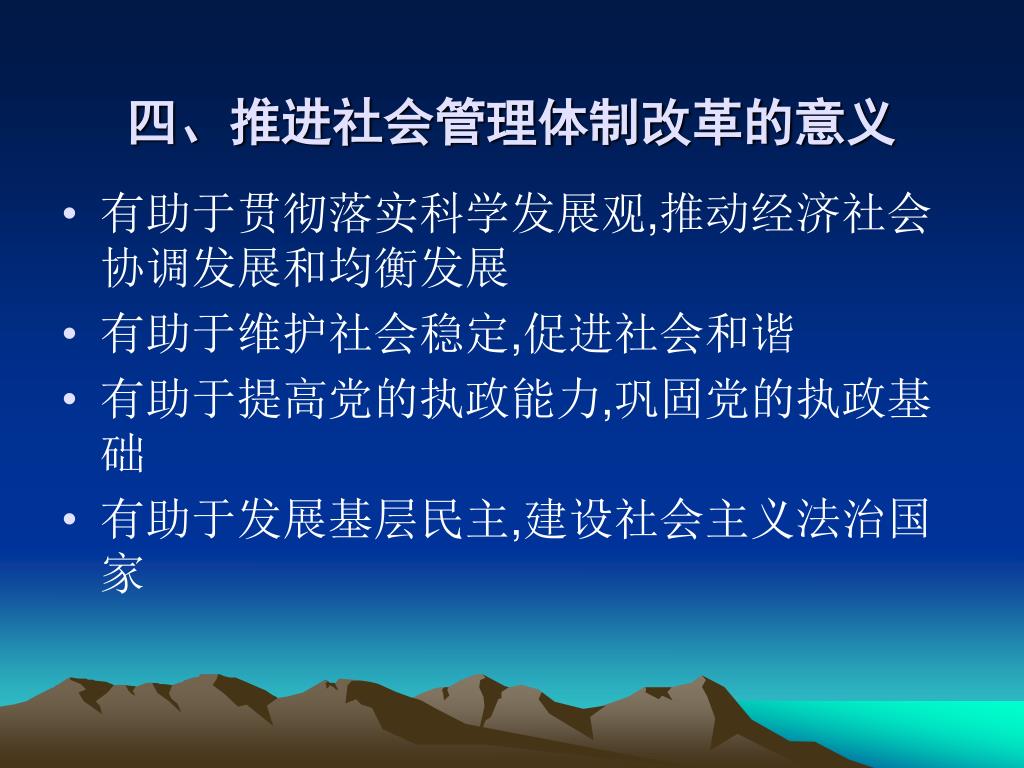 四、推进社会管理体制改革的意义

• 有助于贯彻落实科学发展观,推动经济社会协调发展和均衡发展
• 有助于维护社会稳定,促进社会和谐
• 有助于提高党的执政能力,巩固党的执政基础
• 有助于发展基层民主,建设社会主义法治国家